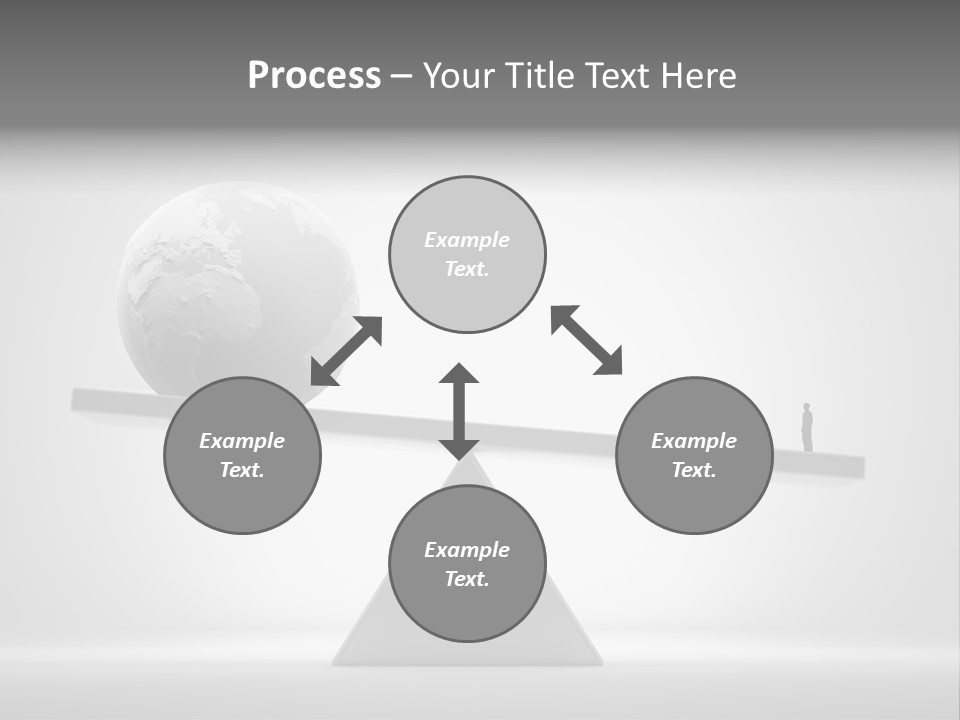 Process – Your Title Text Here

Example Text.

Example Text.

Example Text.

Example Text.